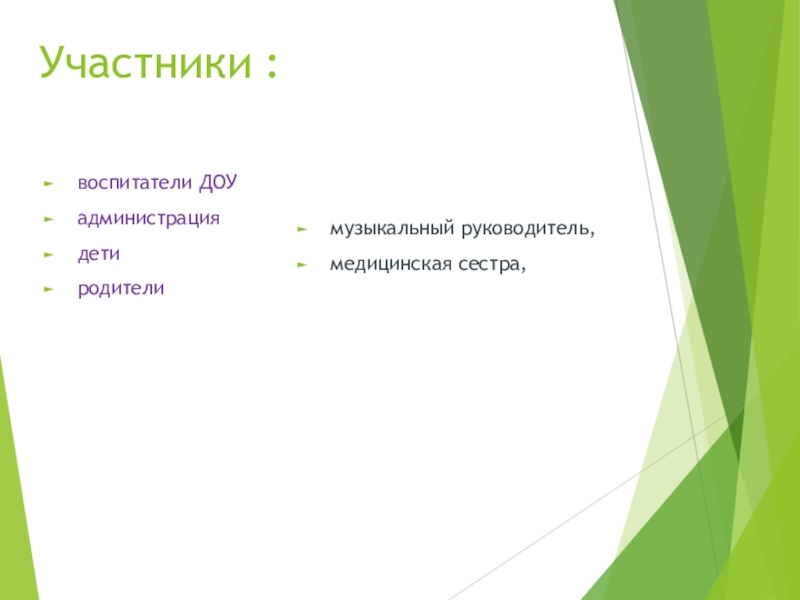 Участники :

воспитатели ДОУ

администрация

дети

родители

музыкальный руководитель,

медицинская сестра,